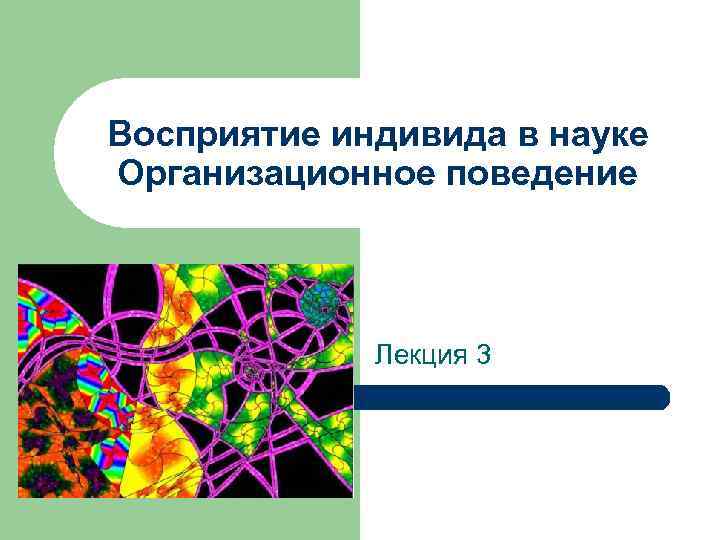 Восприятие индивида в науке Организационное поведение

Лекция 3